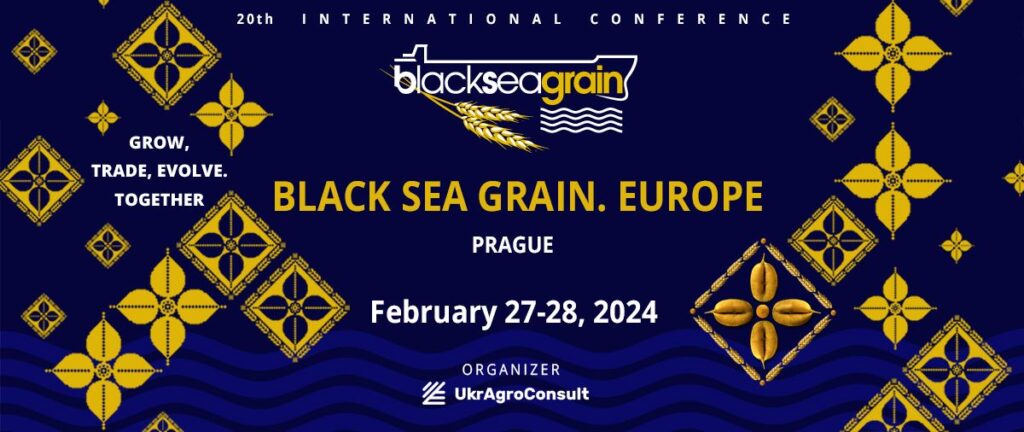 20th INTERNATIONAL CONFERENCE

blackseagrain

GROW, TRADE, EVOLVE. TOGETHER

BLACK SEA GRAIN. EUROPE

PRAGUE

February 27-28, 2024

ORGANIZER

UkrAgroConsult